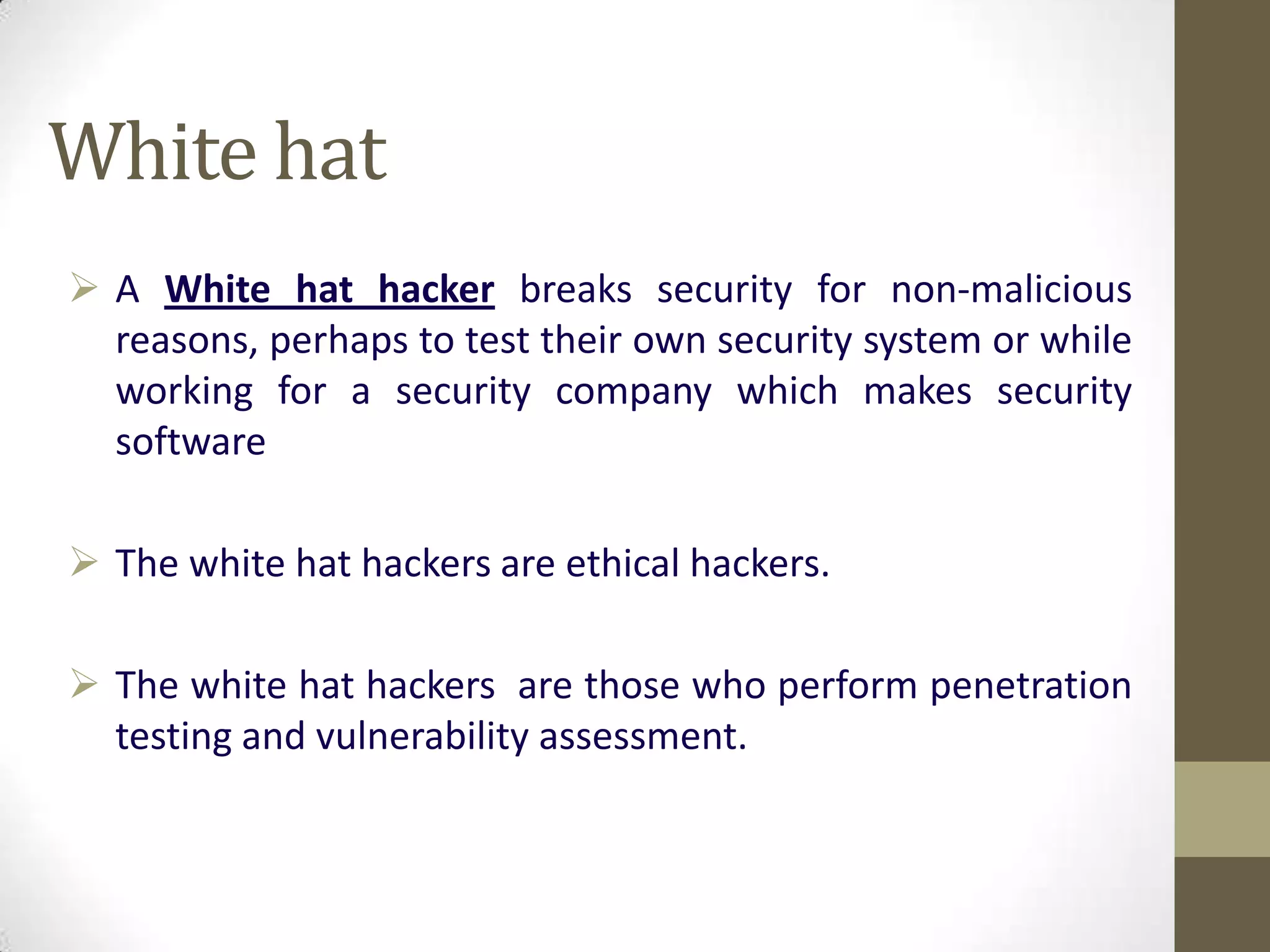 White hat

➢ A White hat hacker breaks security for non-malicious reasons, perhaps to test their own security system or while working for a security company which makes security software

➢ The white hat hackers are ethical hackers.

➢ The white hat hackers  are those who perform penetration testing and vulnerability assessment.